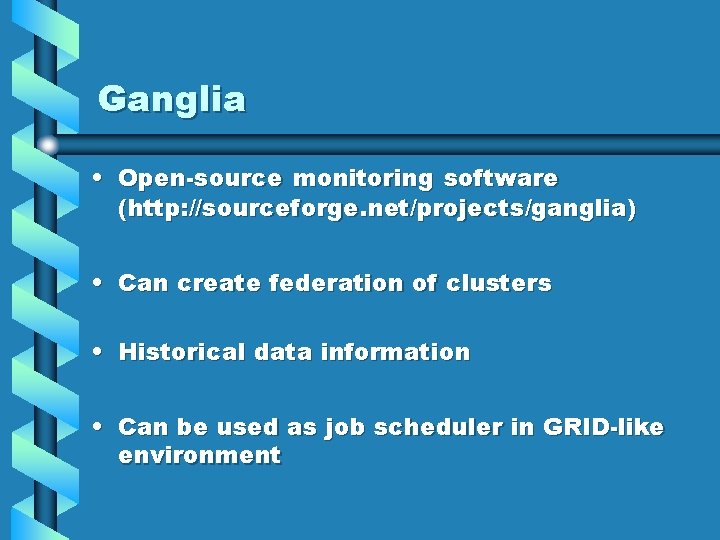 Ganglia

• Open-source monitoring software (http://sourceforge.net/projects/ganglia)

• Can create federation of clusters

• Historical data information

• Can be used as job scheduler in GRID-like environment